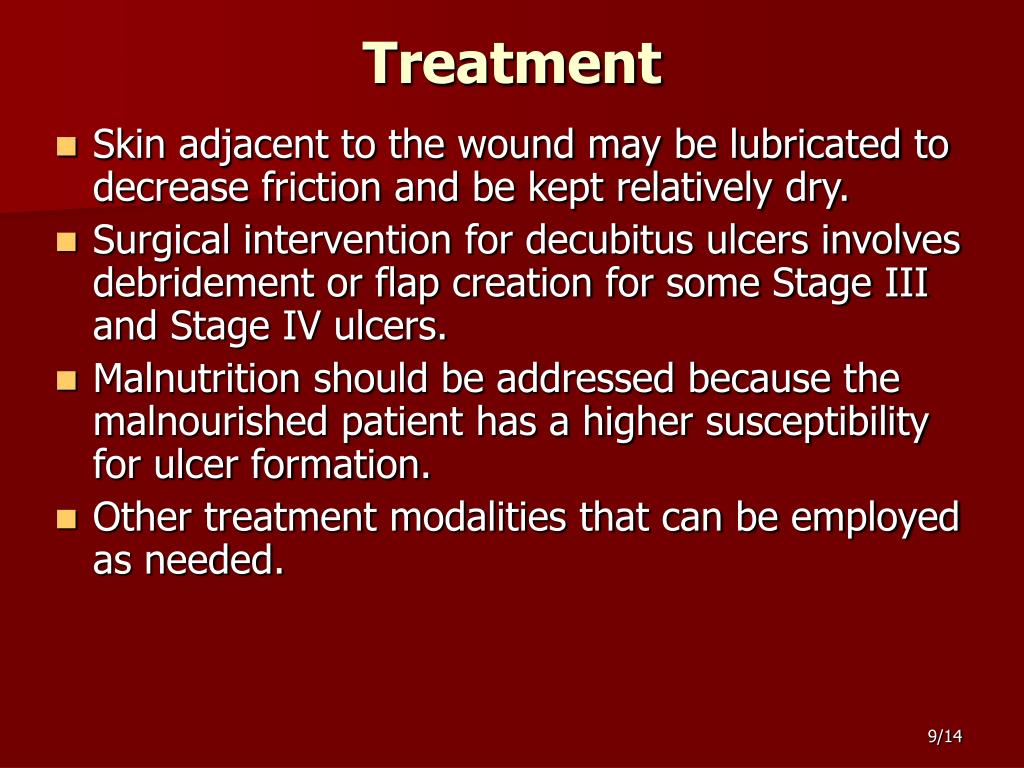 Treatment

- Skin adjacent to the wound may be lubricated to decrease friction and be kept relatively dry.
- Surgical intervention for decubitus ulcers involves debridement or flap creation for some Stage III and Stage IV ulcers.
- Malnutrition should be addressed because the malnourished patient has a higher susceptibility for ulcer formation.
- Other treatment modalities that can be employed as needed.

9/14